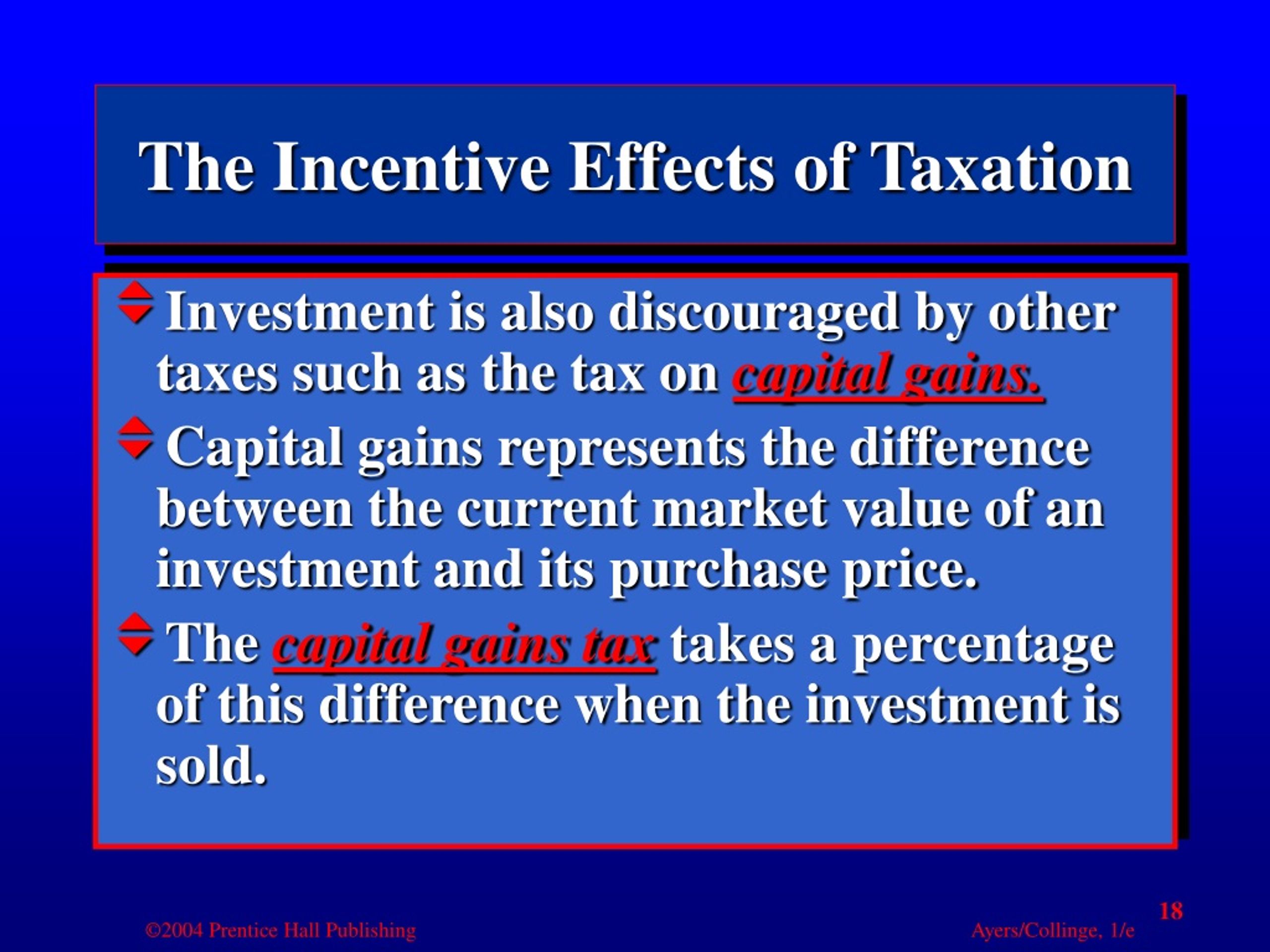 The Incentive Effects of Taxation

Investment is also discouraged by other taxes such as the tax on capital gains.

Capital gains represents the difference between the current market value of an investment and its purchase price.

The capital gains tax takes a percentage of this difference when the investment is sold.

18

©2004 Prentice Hall Publishing

Ayers/Collinge, 1/e